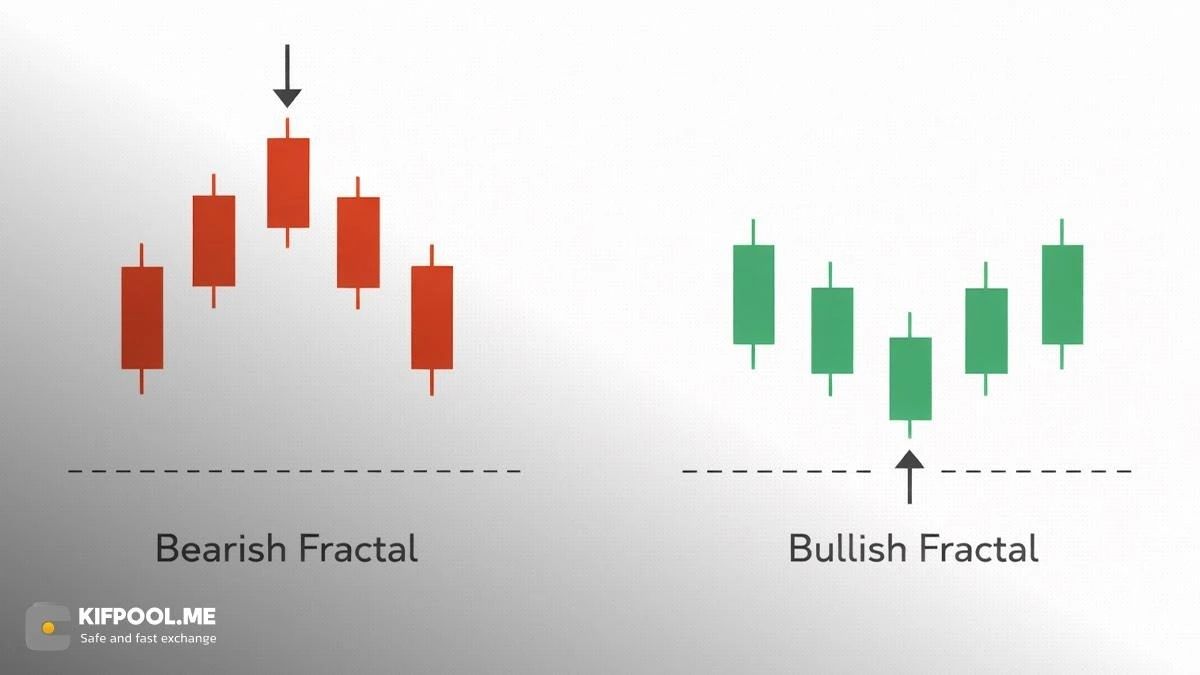 Bearish Fractal

Bullish Fractal

KIFPOOL.ME
Safe and fast exchange